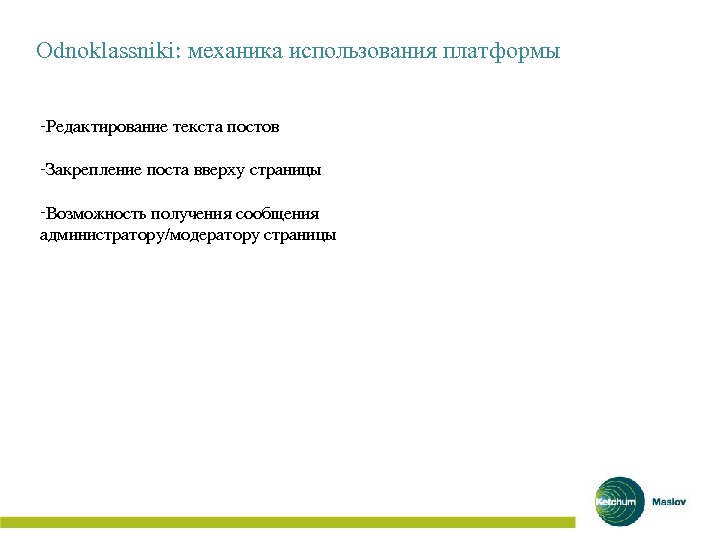 Odnoklassniki: механика использования платформы

-Редактирование текста постов

-Закрепление поста вверху страницы

-Возможность получения сообщения администратору/модератору страницы

Ketchum Maslov